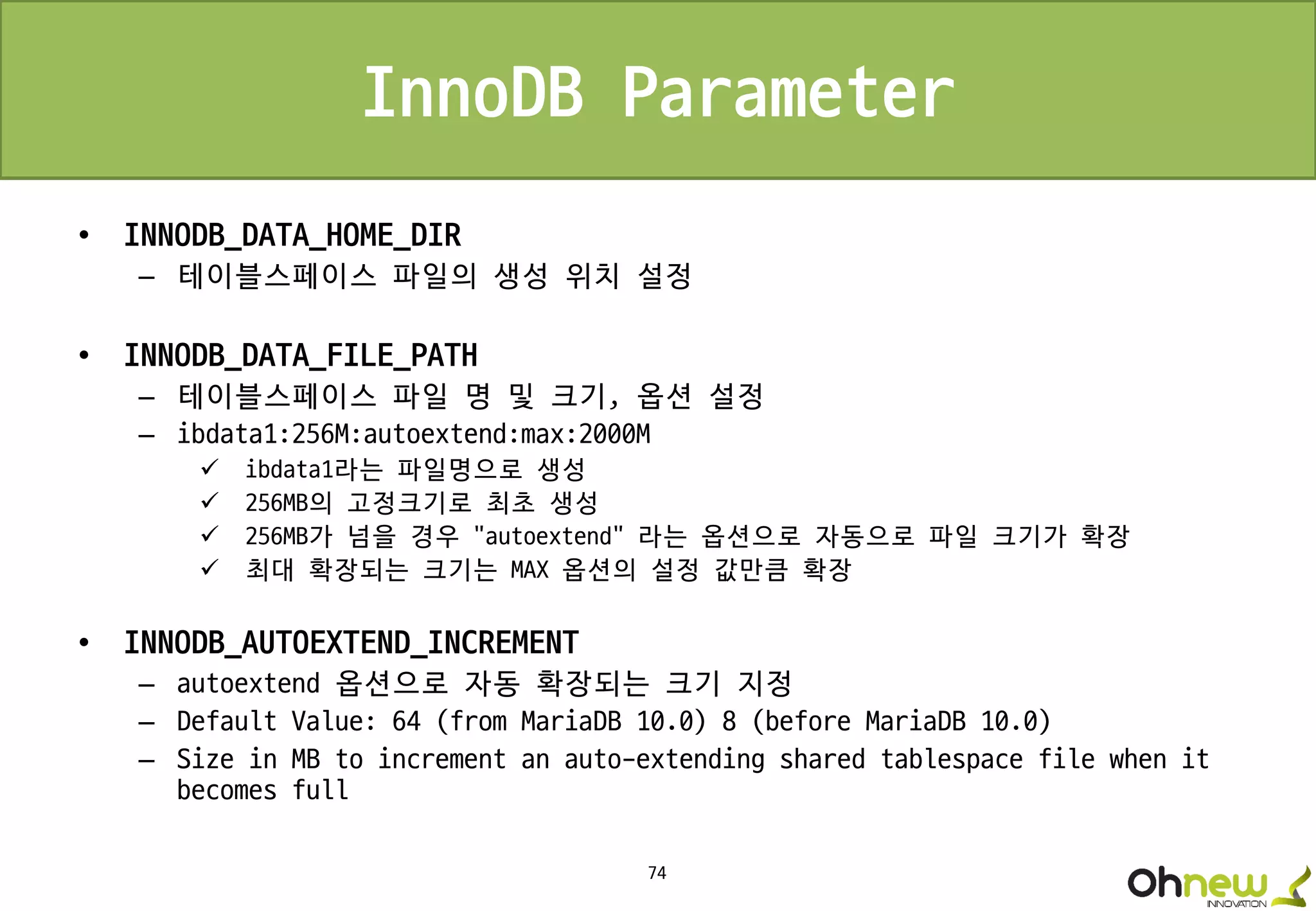 InnoDB Parameter

• INNODB_DATA_HOME_DIR
– 테이블스페이스 파일의 생성 위치 설정

• INNODB_DATA_FILE_PATH
– 테이블스페이스 파일 명 및 크기, 옵션 설정
– ibdata1:256M:autoextend:max:2000M
✓ ibdata1라는 파일명으로 생성
✓ 256MB의 고정크기로 최초 생성
✓ 256MB가 넘을 경우 "autoextend" 라는 옵션으로 자동으로 파일 크기가 확장
✓ 최대 확장되는 크기는 MAX 옵션의 설정 값만큼 확장

• INNODB_AUTOEXTEND_INCREMENT
– autoextend 옵션으로 자동 확장되는 크기 지정
– Default Value: 64 (from MariaDB 10.0) 8 (before MariaDB 10.0)
– Size in MB to increment an auto-extending shared tablespace file when it becomes full

74

Ohnew INNOVATION